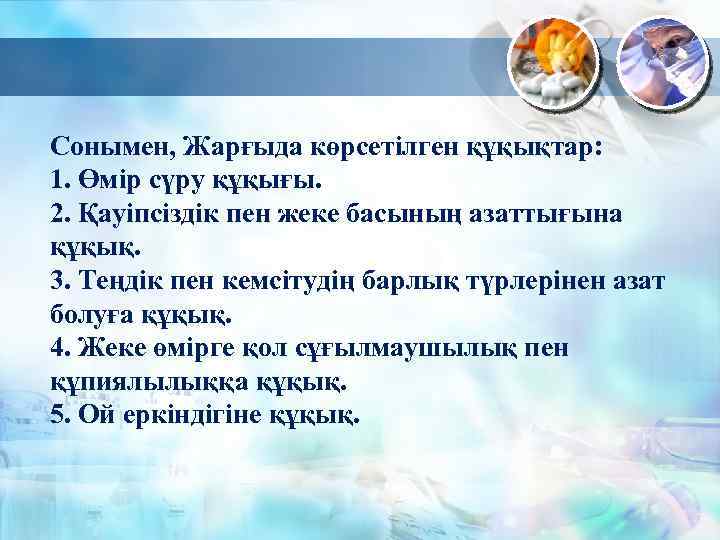 Сонымен, Жарғыда көрсетілген құқықтар:
1. Өмір сүру құқығы.
2. Қауіпсіздік пен жеке басының азаттығына құқық.
3. Теңдік пен кемсітудің барлық түрлерінен азат болуға құқық.
4. Жеке өмірге қол сұғылмаушылық пен құпиялылыққа құқық.
5. Ой еркіндігіне құқық.